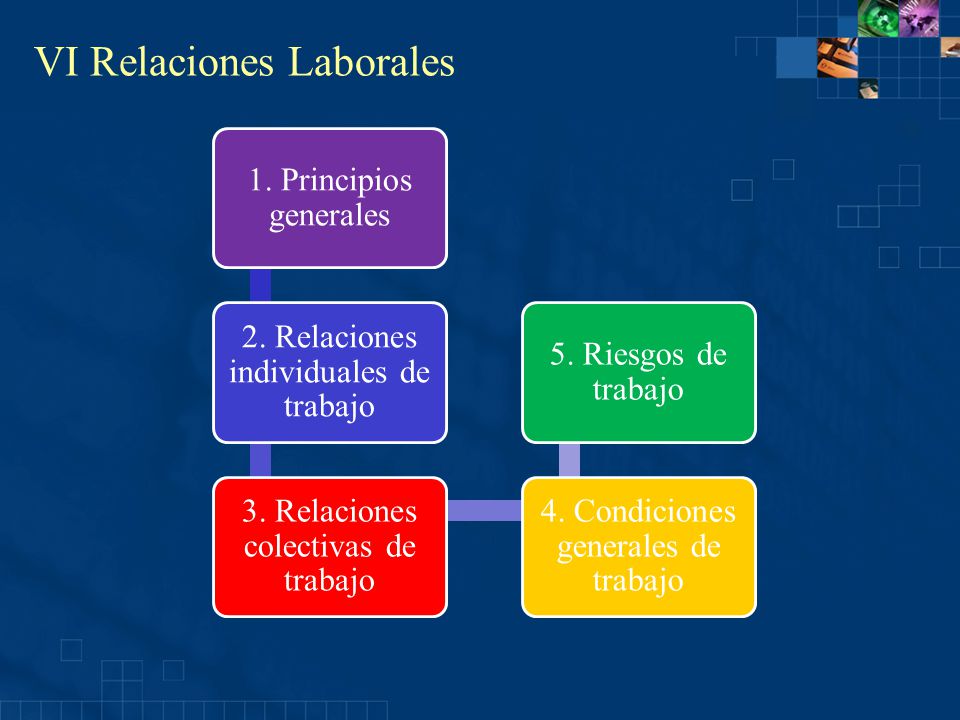 VI Relaciones Laborales

1. Principios generales

2. Relaciones individuales de trabajo

3. Relaciones colectivas de trabajo

4. Condiciones generales de trabajo

5. Riesgos de trabajo